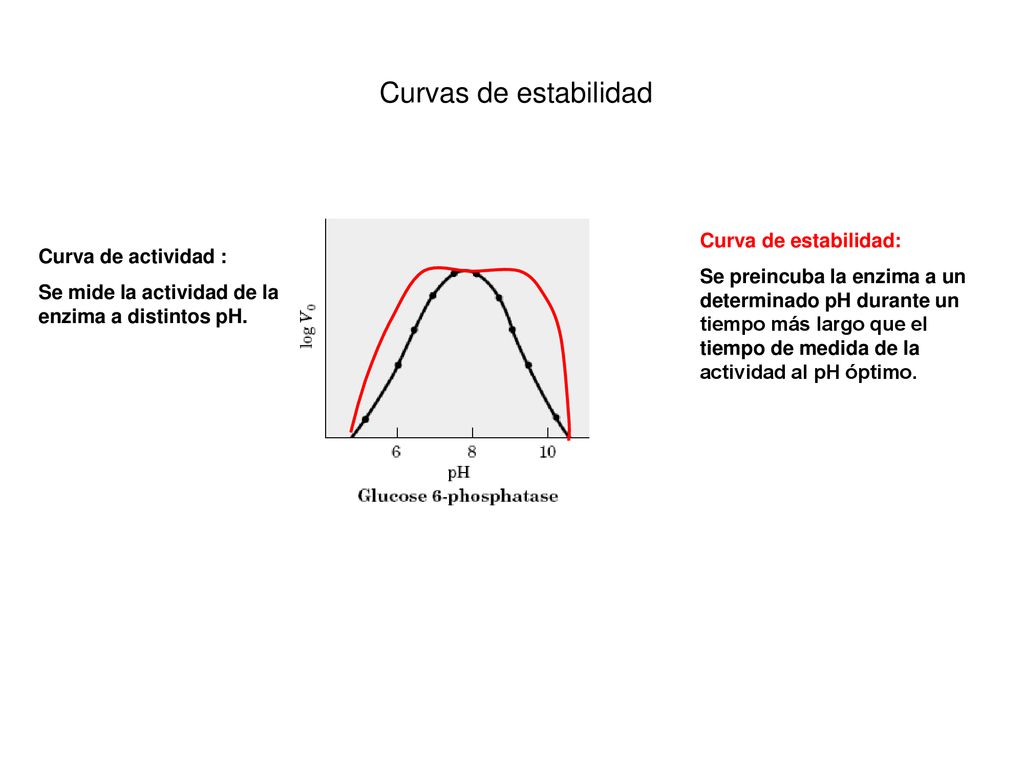 Curvas de estabilidad

Curva de actividad :

Se mide la actividad de la enzima a distintos pH.

$\log V_0$

6

8

10

pH

Glucose 6-phosphatase

Curva de estabilidad:

Se preincuba la enzima a un determinado pH durante un tiempo más largo que el tiempo de medida de la actividad al pH óptimo.